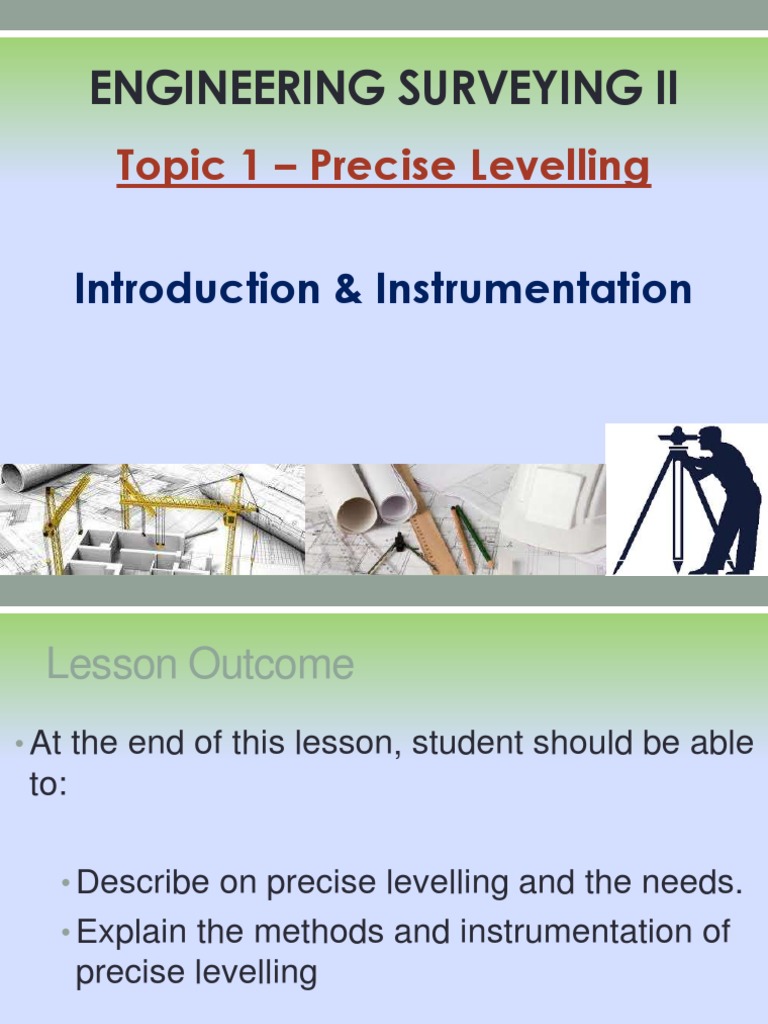 ENGINEERING SURVEYING II

Topic 1 – Precise Levelling

Introduction & Instrumentation

Lesson Outcome

• At the end of this lesson, student should be able to:

• Describe on precise levelling and the needs.
• Explain the methods and instrumentation of precise levelling